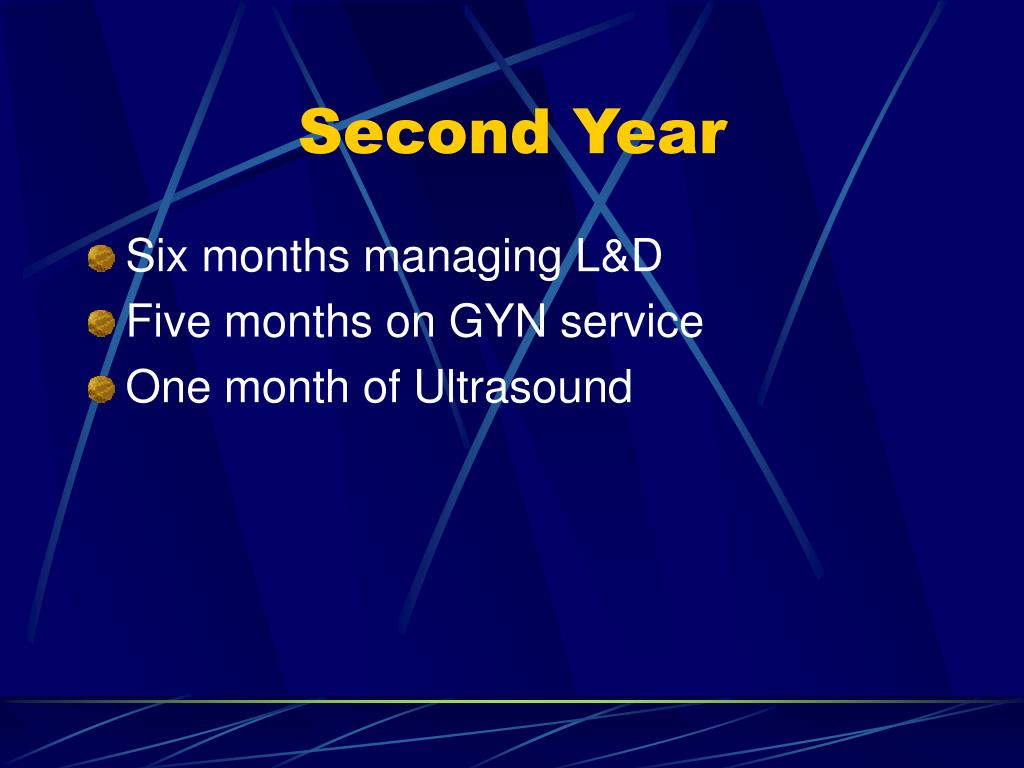 Second Year

Six months managing L&D
Five months on GYN service
One month of Ultrasound